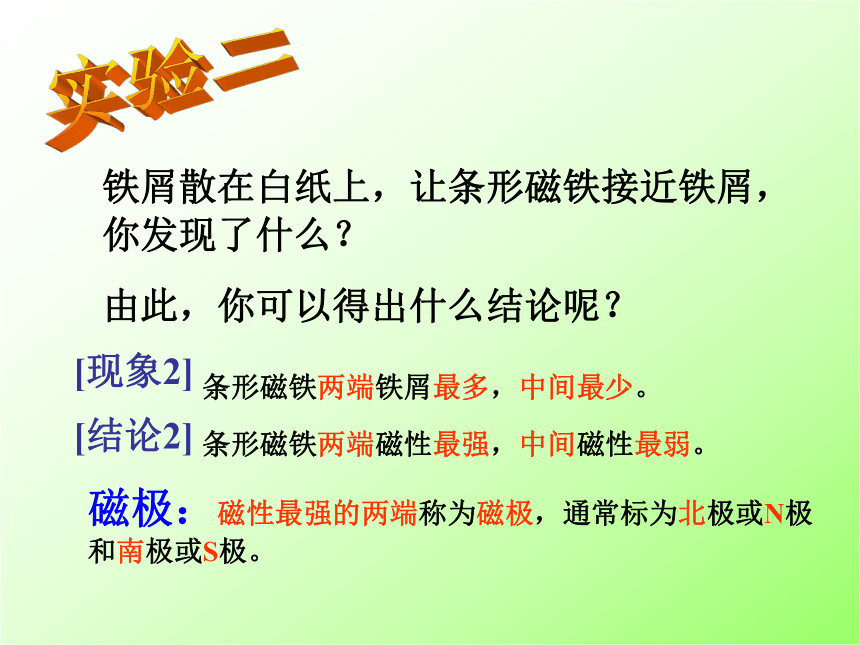 实验二

铁屑散在白纸上，让条形磁铁接近铁屑，你发现了什么？

由此，你可以得出什么结论呢？

[现象2] 条形磁铁两端铁屑最多，中间最少。

[结论2] 条形磁铁两端磁性最强，中间磁性最弱。

磁极： 磁性最强的两端称为磁极，通常标为北极或N极和南极或S极。